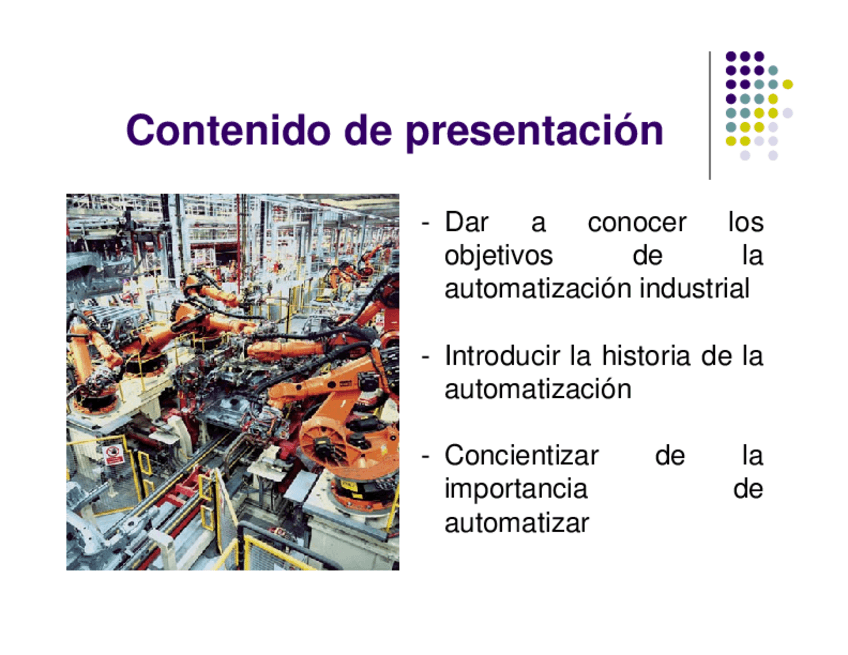 Contenido de presentación

- Dar a conocer los objetivos de la automatización industrial

- Introducir la historia de la automatización

- Concientizar de la importancia de automatizar